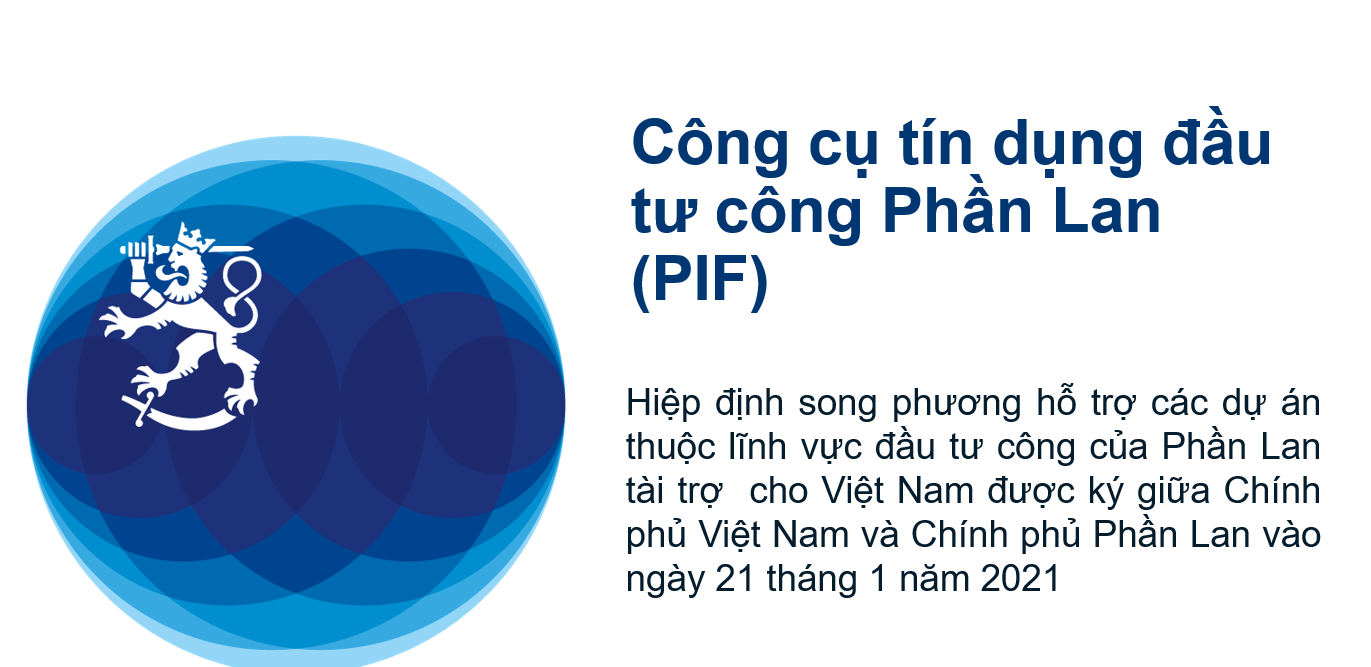 Công cụ tín dụng đầu tư công Phần Lan (PIF)

Hiệp định song phương hỗ trợ các dự án thuộc lĩnh vực đầu tư công của Phần Lan tài trợ  cho Việt Nam được ký giữa Chính phủ Việt Nam và Chính phủ Phần Lan vào ngày 21 tháng 1 năm 2021